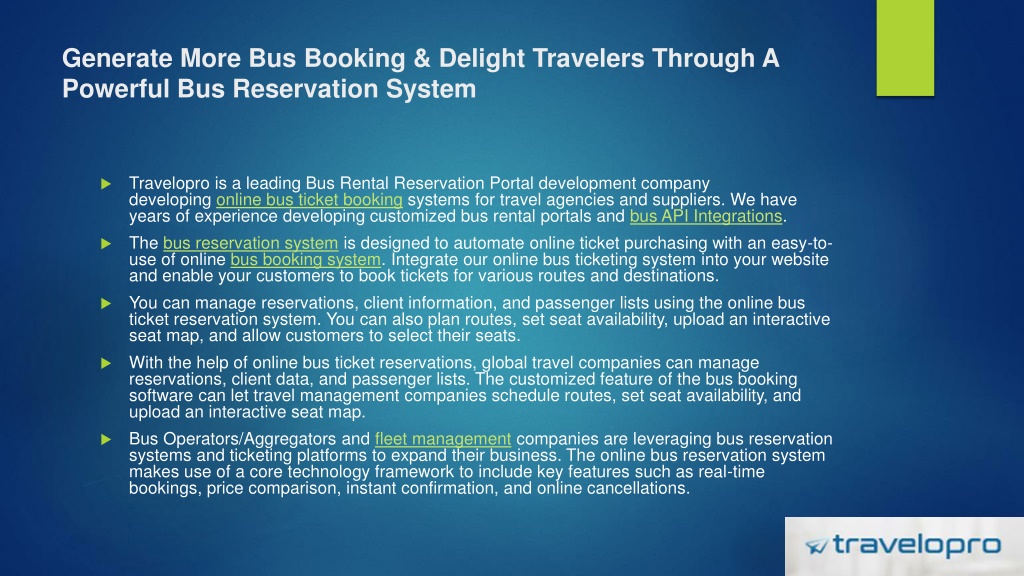 Generate More Bus Booking & Delight Travelers Through A Powerful Bus Reservation System

Travelopro is a leading Bus Rental Reservation Portal development company developing online bus ticket booking systems for travel agencies and suppliers. We have years of experience developing customized bus rental portals and bus API Integrations.

The bus reservation system is designed to automate online ticket purchasing with an easy-to-use of online bus booking system. Integrate our online bus ticketing system into your website and enable your customers to book tickets for various routes and destinations.

You can manage reservations, client information, and passenger lists using the online bus ticket reservation system. You can also plan routes, set seat availability, upload an interactive seat map, and allow customers to select their seats.

With the help of online bus ticket reservations, global travel companies can manage reservations, client data, and passenger lists. The customized feature of the bus booking software can let travel management companies schedule routes, set seat availability, and upload an interactive seat map.

Bus Operators/Aggregators and fleet management companies are leveraging bus reservation systems and ticketing platforms to expand their business. The online bus reservation system makes use of a core technology framework to include key features such as real-time bookings, price comparison, instant confirmation, and online cancellations.

travelopro